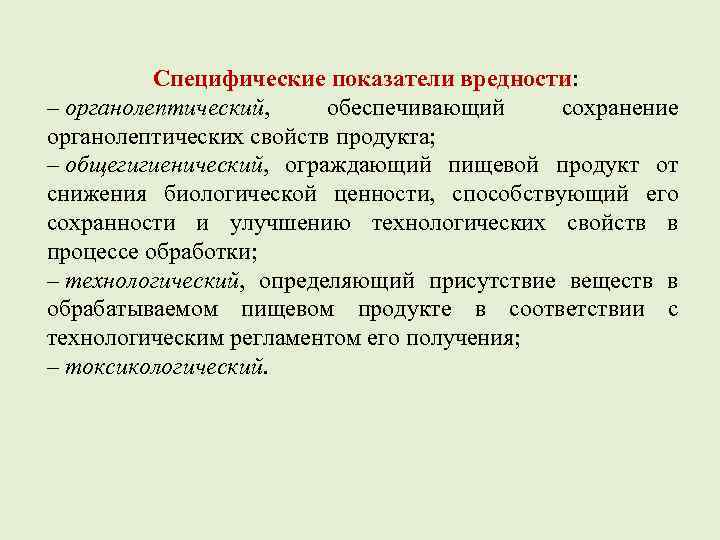 Специфические показатели вредности:

– органолептический, обеспечивающий сохранение органолептических свойств продукта;

– общегигиенический, ограждающий пищевой продукт от снижения биологической ценности, способствующий его сохранности и улучшению технологических свойств в процессе обработки;

– технологический, определяющий присутствие веществ в обрабатываемом пищевом продукте в соответствии с технологическим регламентом его получения;

– токсикологический.